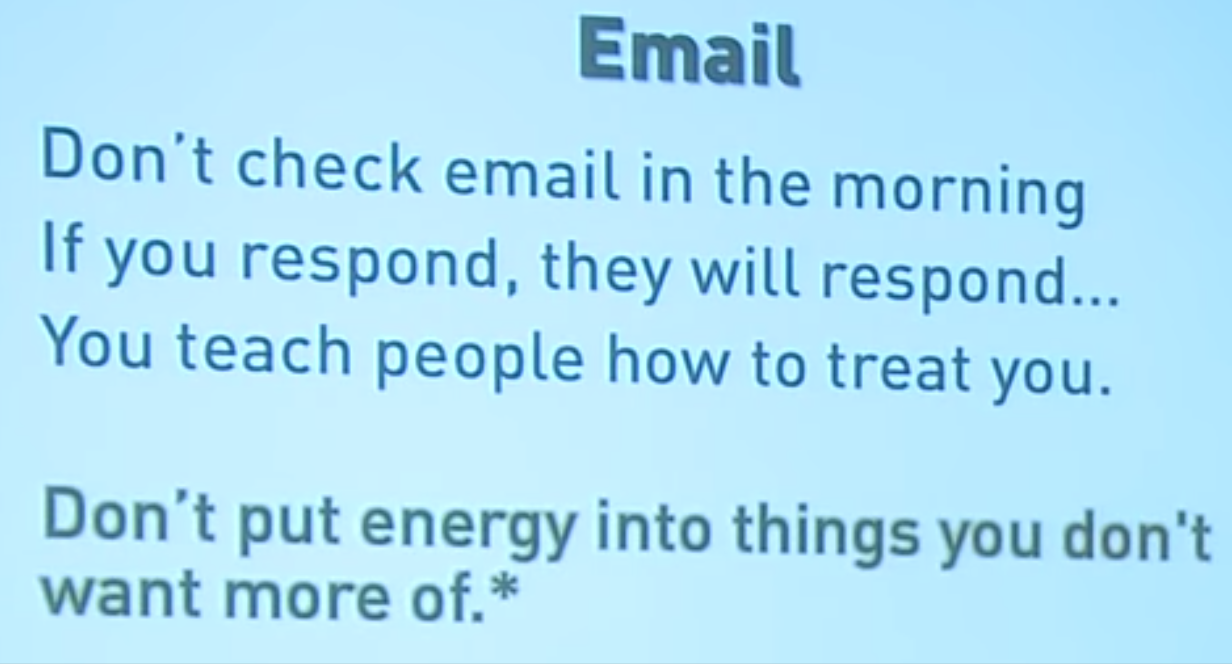 Email

Don't check email in the morning
If you respond, they will respond...
You teach people how to treat you.

Don't put energy into things you don't want more of.*